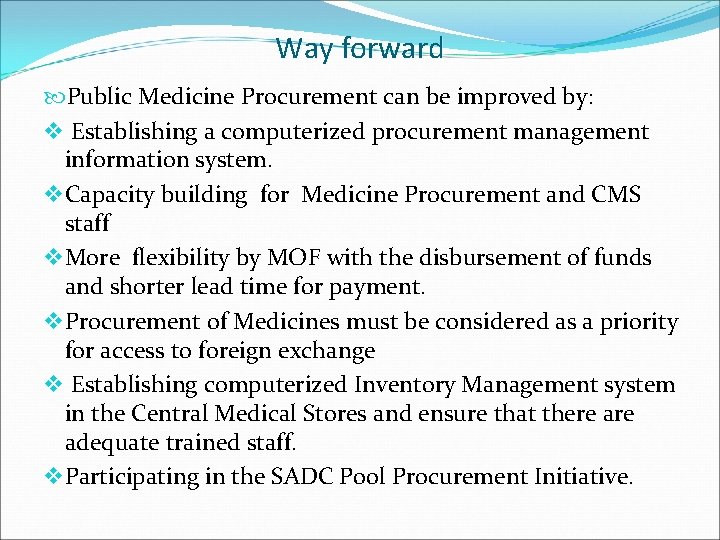 Way forward

Public Medicine Procurement can be improved by:

❖ Establishing a computerized procurement management information system.

❖ Capacity building for Medicine Procurement and CMS staff

❖ More flexibility by MOF with the disbursement of funds and shorter lead time for payment.

❖ Procurement of Medicines must be considered as a priority for access to foreign exchange

❖ Establishing computerized Inventory Management system in the Central Medical Stores and ensure that there are adequate trained staff.

❖ Participating in the SADC Pool Procurement Initiative.